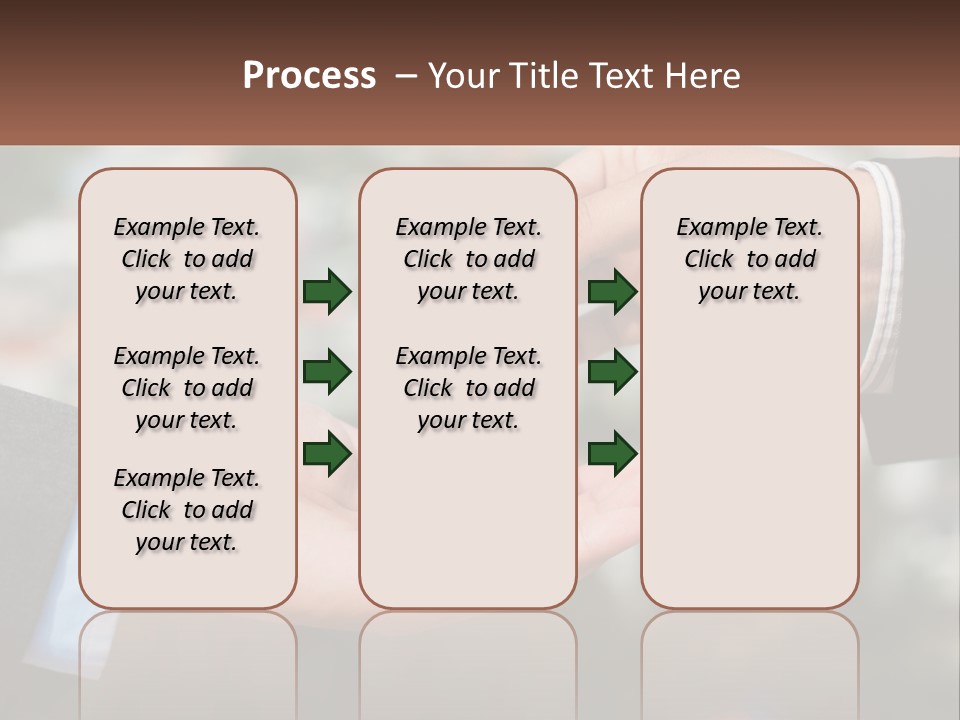 Process – Your Title Text Here

Example Text. Click to add your text.

Example Text. Click to add your text.

Example Text. Click to add your text.

Example Text. Click to add your text.

Example Text. Click to add your text.

Example Text. Click to add your text.